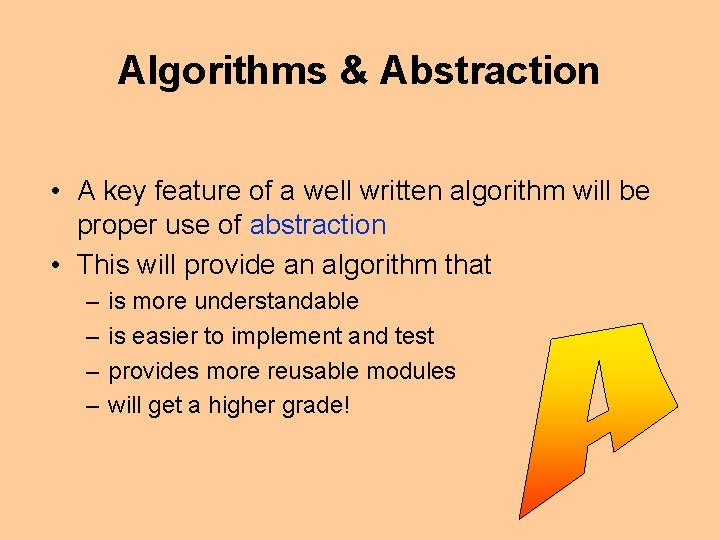 Algorithms & Abstraction

• A key feature of a well written algorithm will be proper use of abstraction
• This will provide an algorithm that
– is more understandable
– is easier to implement and test
– provides more reusable modules
– will get a higher grade!

A